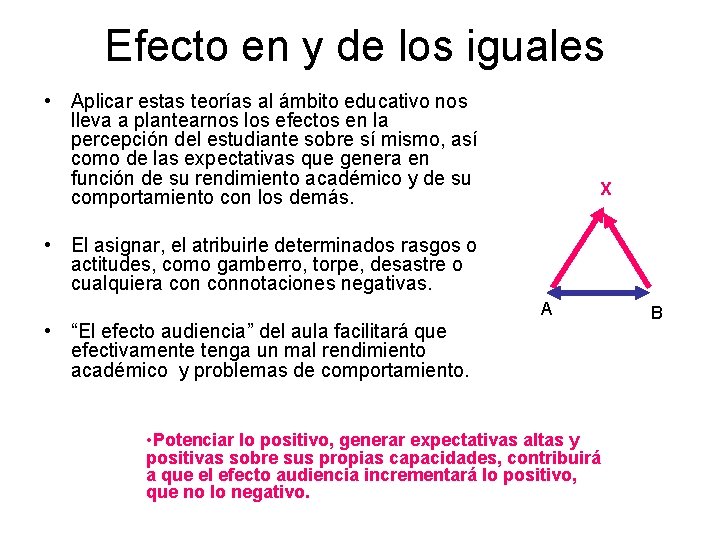 Efecto en y de los iguales

• Aplicar estas teorías al ámbito educativo nos lleva a plantearnos los efectos en la percepción del estudiante sobre sí mismo, así como de las expectativas que genera en función de su rendimiento académico y de su comportamiento con los demás.

• El asignar, el atribuirle determinados rasgos o actitudes, como gamberro, torpe, desastre o cualquiera con connotaciones negativas.

• “El efecto audiencia” del aula facilitará que efectivamente tenga un mal rendimiento académico y problemas de comportamiento.

X

A

B

•Potenciar lo positivo, generar expectativas altas y positivas sobre sus propias capacidades, contribuirá a que el efecto audiencia incrementará lo positivo, que no lo negativo.